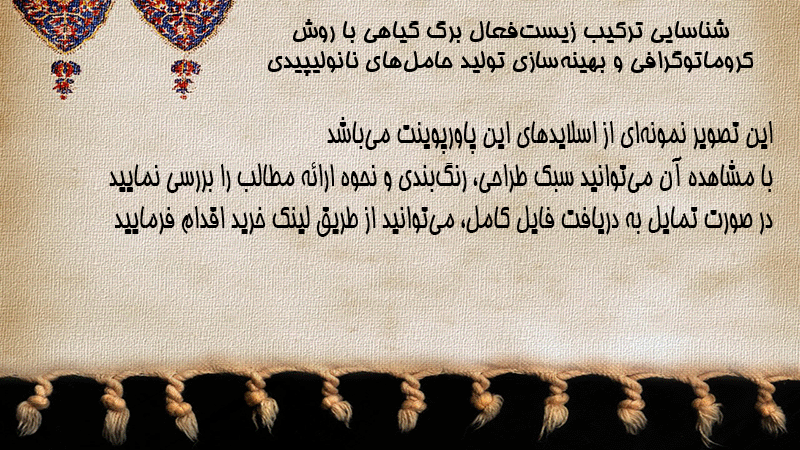 شناسایی ترکیب زیست‌فعال برگ گیاهی با روش کروماتوگرافی و بهینه‌سازی تولید حامل‌های نانولیپیدی

این تصویر نمونه‌ای از اسلایدهای این پاورپوینت می‌باشد
با مشاهده آن می‌توانید سبک طراحی، رنگ‌بندی و نحوه ارائه مطالب را بررسی نمایید
در صورت تمایل به دریافت فایل کامل، می‌توانید از طریق لینک خرید اقدام فرمایید